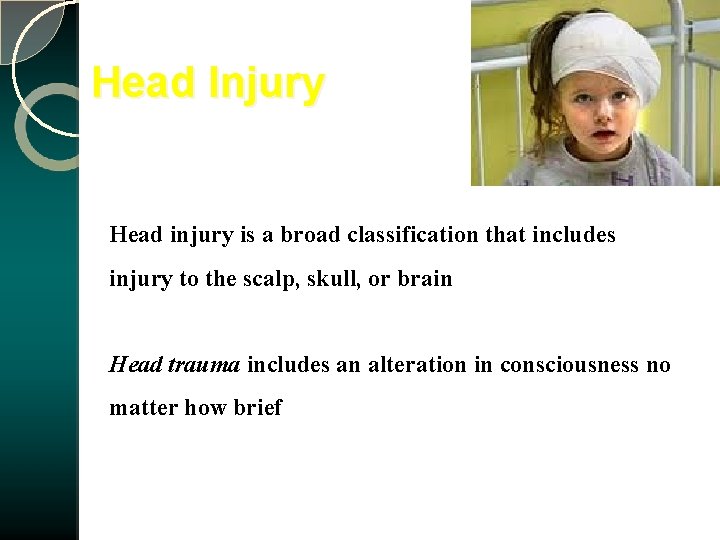 Head Injury

Head injury is a broad classification that includes injury to the scalp, skull, or brain

Head trauma includes an alteration in consciousness no matter how brief